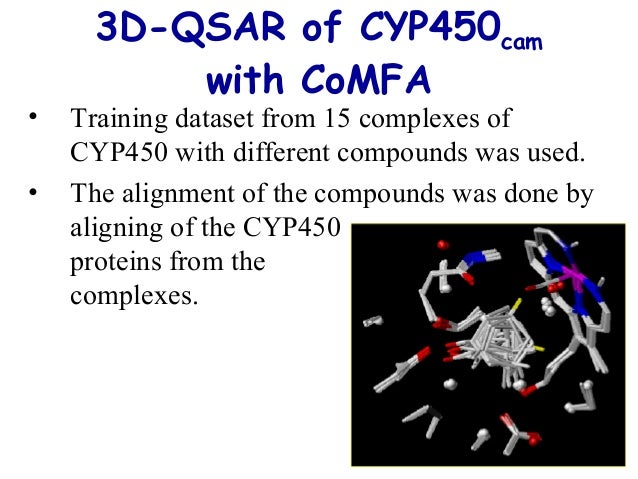 3D-QSAR of CYP450$_{cam}$ with CoMFA

• Training dataset from 15 complexes of CYP450 with different compounds was used.

• The alignment of the compounds was done by aligning of the CYP450 proteins from the complexes.